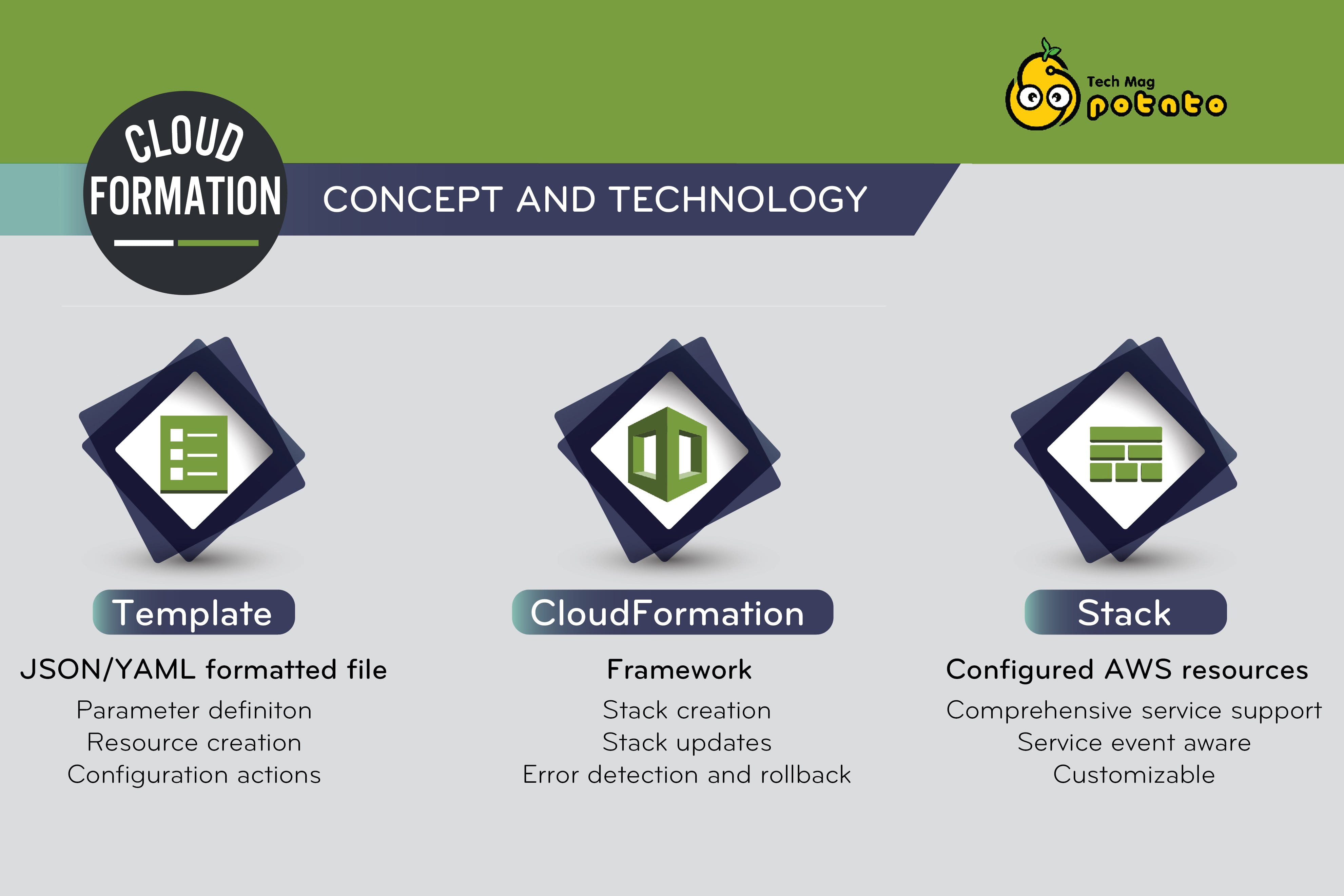 Tech Mag potato

CLOUD FORMATION

CONCEPT AND TECHNOLOGY

Template

JSON/YAML formatted file

Parameter definiton
Resource creation
Configuration actions

CloudFormation

Framework

Stack creation
Stack updates
Error detection and rollback

Stack

Configured AWS resources

Comprehensive service support
Service event aware
Customizable